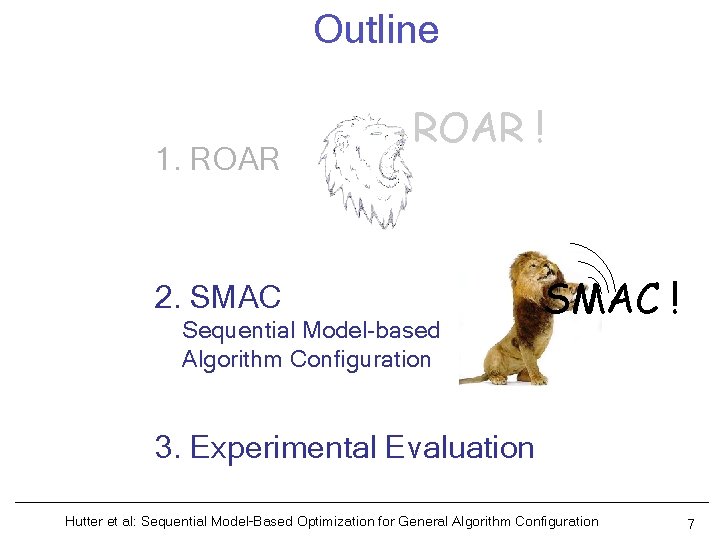 Outline

1. ROAR

ROAR !

2. SMAC
Sequential Model-based Algorithm Configuration

SMAC !

3. Experimental Evaluation

Hutter et al: Sequential Model-Based Optimization for General Algorithm Configuration 7